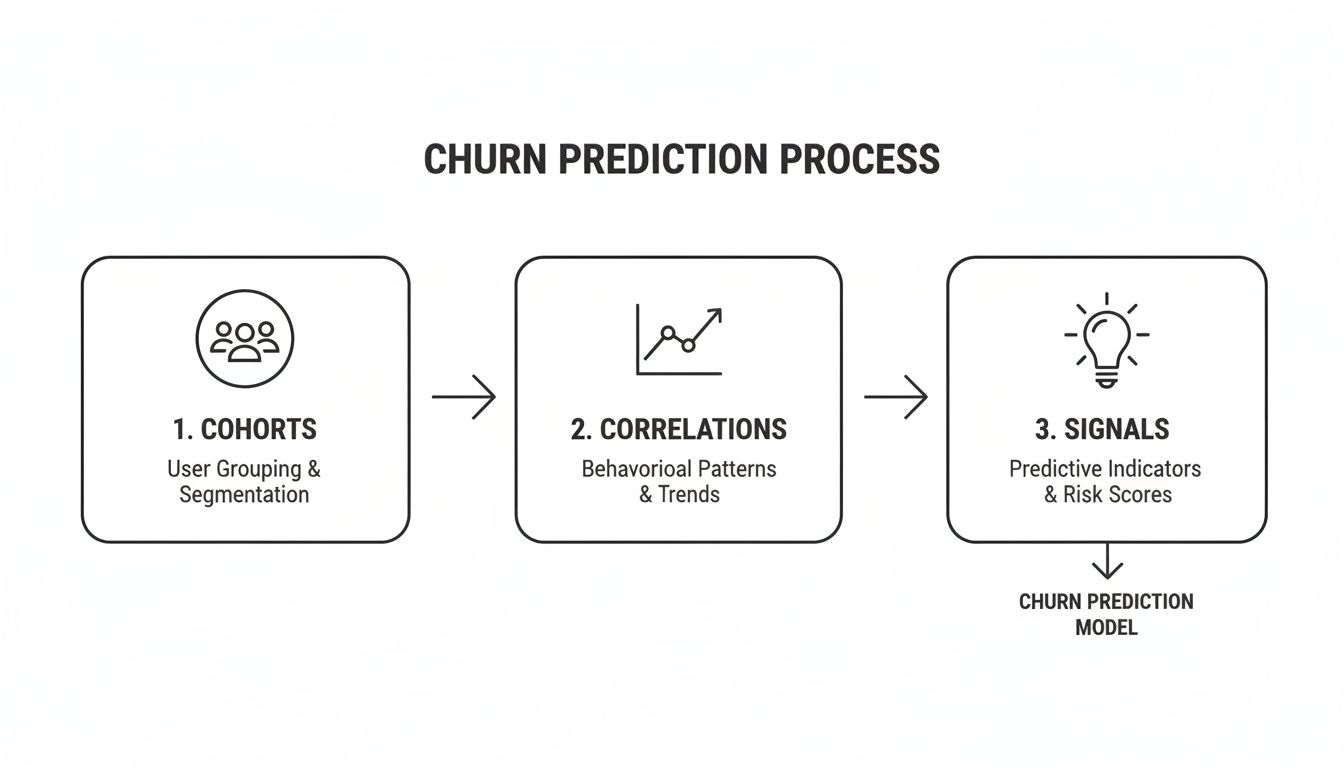 CHURN PREDICTION PROCESS

1. COHORTS
User Grouping & Segmentation

2. CORRELATIONS
Behavorioal Patterns & Trends

3. SIGNALS
Predictive Indicators & Risk Scores

CHURN PREDICTION MODEL